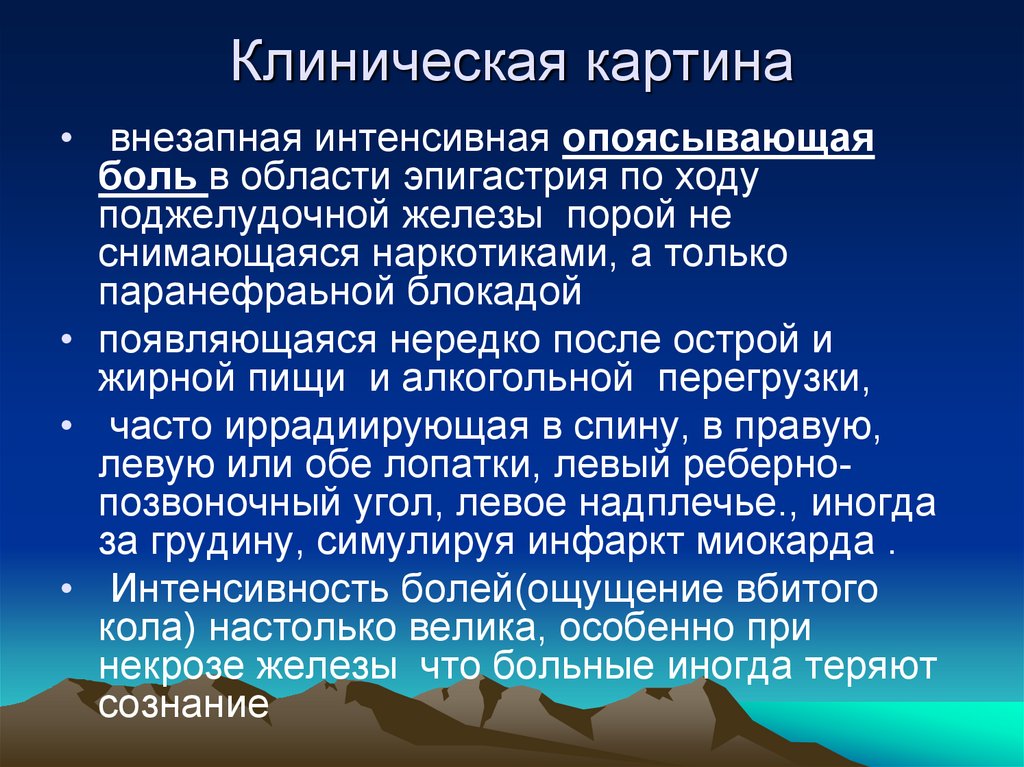 Клиническая картина

• внезапная интенсивная опоясывающая боль в области эпигастрия по ходу поджелудочной железы порой не снимающаяся наркотиками, а только паранефраьной блокадой

• появляющаяся нередко после острой и жирной пищи и алкогольной перегрузки,

• часто иррадиирующая в спину, в правую, левую или обе лопатки, левый реберно-позвоночный угол, левое надплечье., иногда за грудину, симулируя инфаркт миокарда .

• Интенсивность болей(ощущение вбитого кола) настолько велика, особенно при некрозе железы что больные иногда теряют сознание